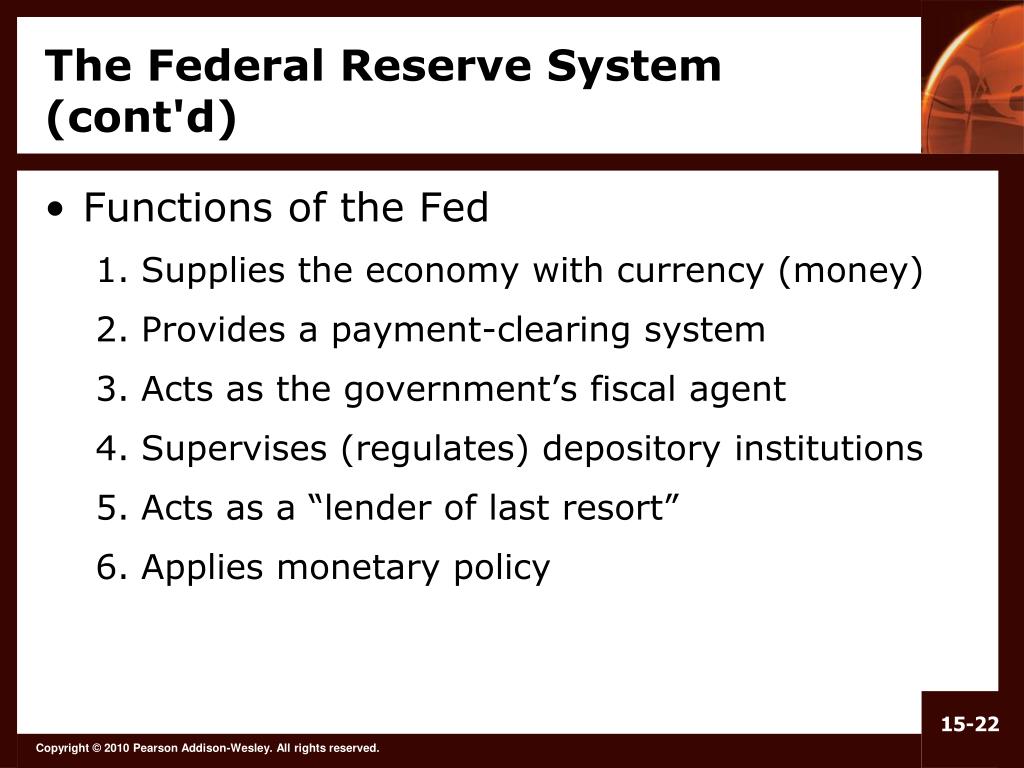 The Federal Reserve System (cont'd)

• Functions of the Fed

1. Supplies the economy with currency (money)

2. Provides a payment-clearing system

3. Acts as the government’s fiscal agent

4. Supervises (regulates) depository institutions

5. Acts as a “lender of last resort”

6. Applies monetary policy

15-22

Copyright © 2010 Pearson Addison-Wesley. All rights reserved.